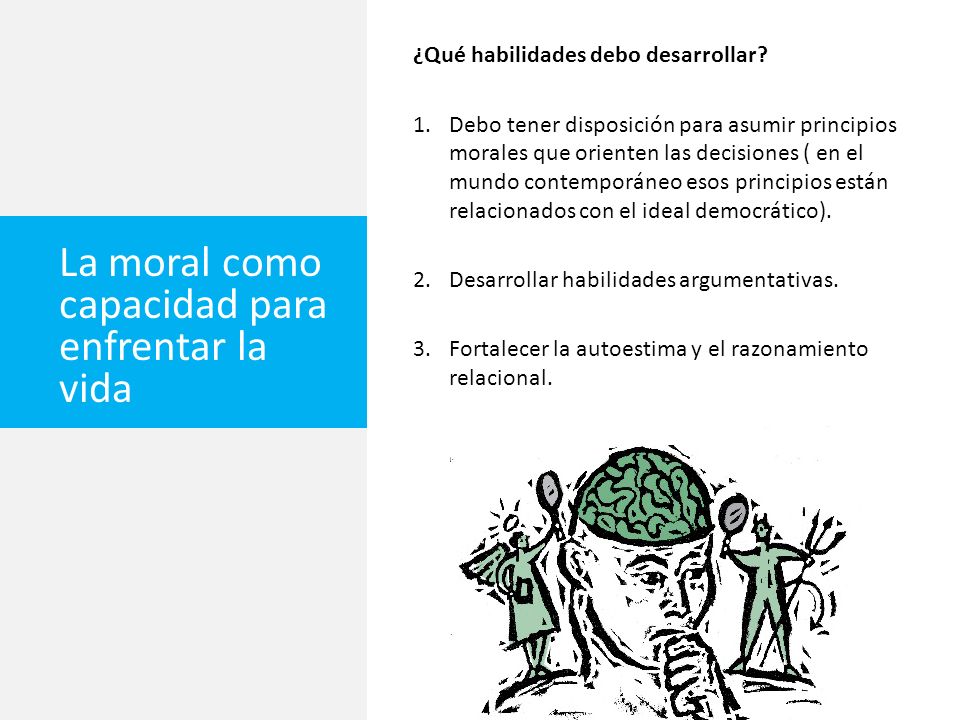 La moral como capacidad para enfrentar la vida

¿Qué habilidades debo desarrollar?

1. Debo tener disposición para asumir principios morales que orienten las decisiones ( en el mundo contemporáneo esos principios están relacionados con el ideal democrático).

2. Desarrollar habilidades argumentativas.

3. Fortalecer la autoestima y el razonamiento relacional.